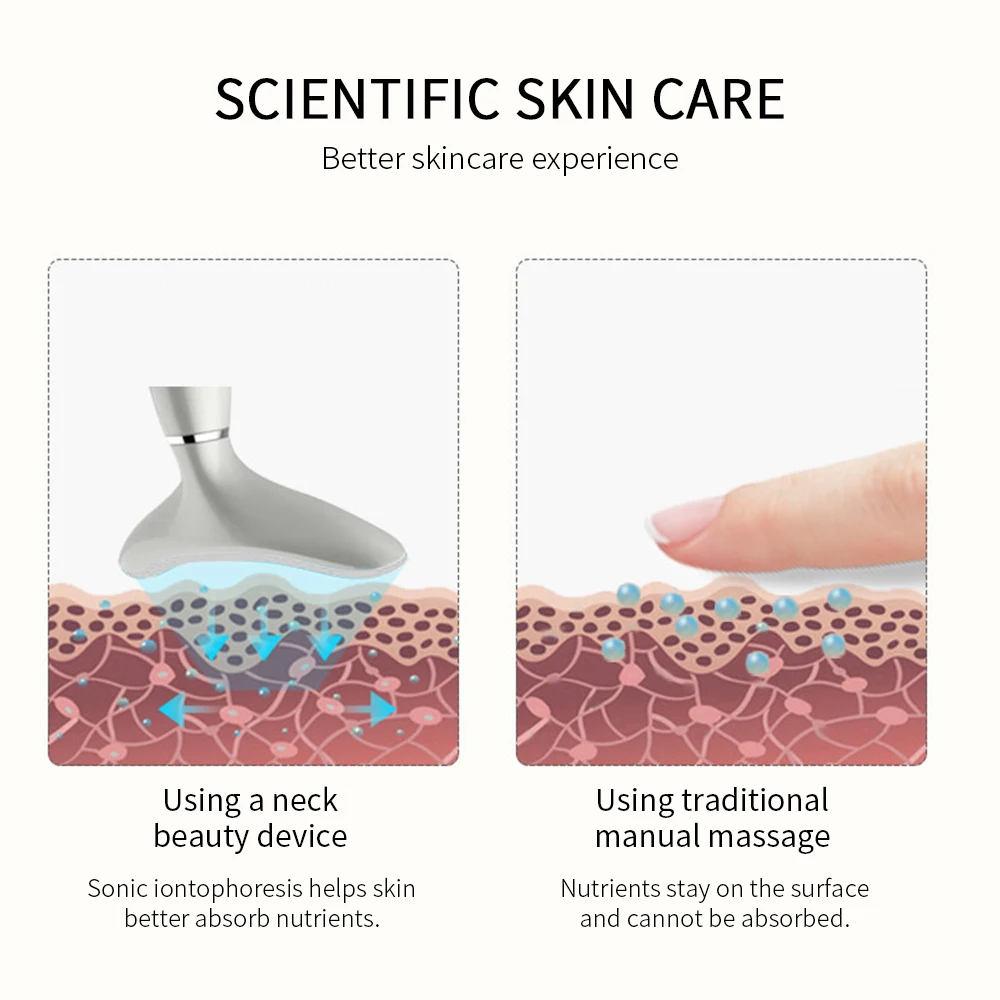 SCIENTIFIC SKIN CARE
Better skincare experience

Using a neck beauty device

Sonic iontophoresis helps skin better absorb nutrients.

Using traditional manual massage

Nutrients stay on the surface and cannot be absorbed.